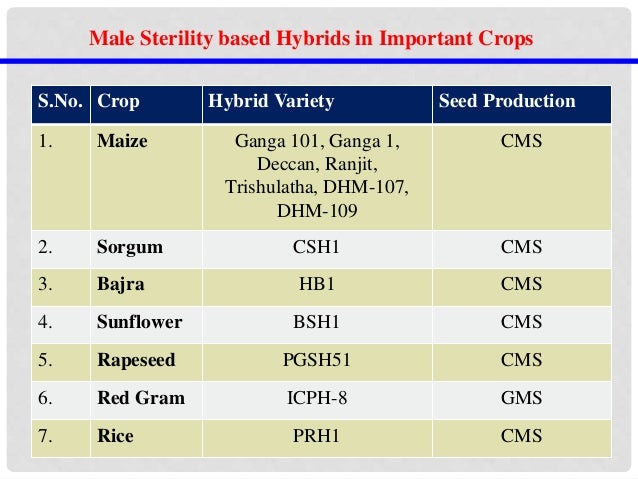 Male Sterility based Hybrids in Important Crops

| S.No. | Crop | Hybrid Variety | Seed Production |
|---|---|---|---|
| 1. | Maize | Ganga 101, Ganga 1, Deccan, Ranjit, Trishulatha, DHM-107, DHM-109 | CMS |
| 2. | Sorgum | CSH1 | CMS |
| 3. | Bajra | HB1 | CMS |
| 4. | Sunflower | BSH1 | CMS |
| 5. | Rapeseed | PGSH51 | CMS |
| 6. | Red Gram | ICPH-8 | GMS |
| 7. | Rice | PRH1 | CMS |